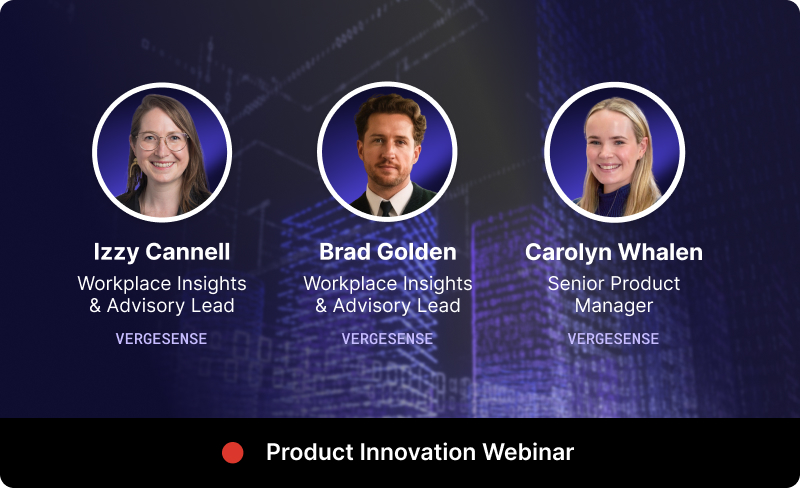 Izzy Cannell
Workplace Insights & Advisory Lead
VERGESENSE

Brad Golden
Workplace Insights & Advisory Lead
VERGESENSE

Carolyn Whalen
Senior Product Manager
VERGESENSE

Product Innovation Webinar